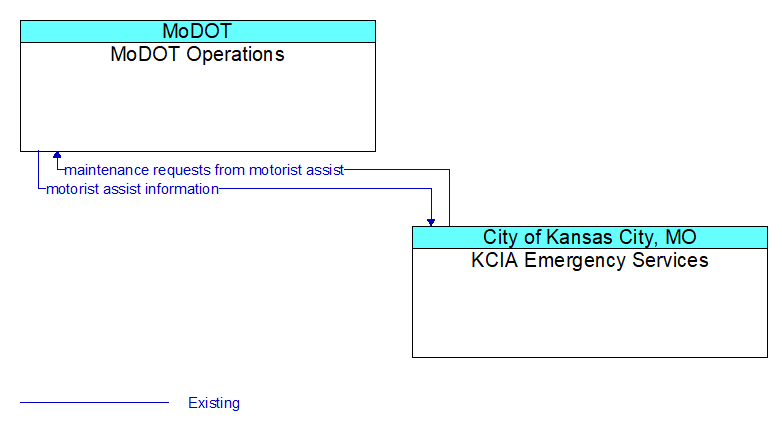 MoDOT
MoDOT Operations

maintenance requests from motorist assist
motorist assist information

City of Kansas City, MO
KCIA Emergency Services

Existing